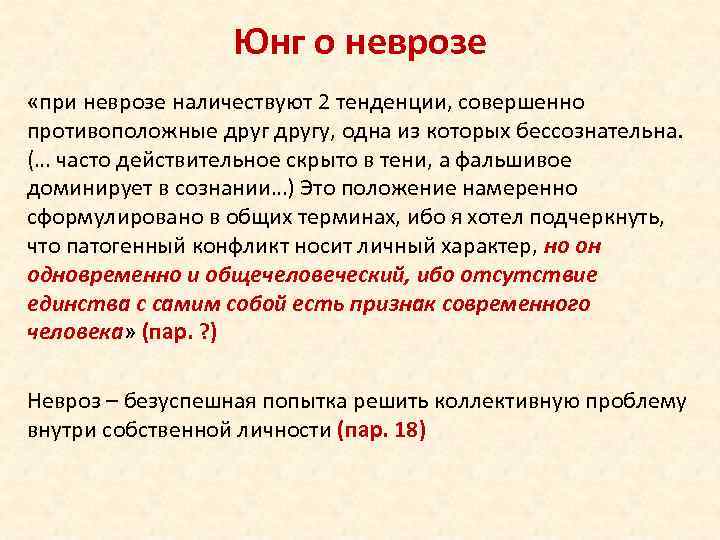 Юнг о неврозе

«при неврозе наличествуют 2 тенденции, совершенно противоположные друг другу, одна из которых бессознательна. (… часто действительное скрыто в тени, а фальшивое доминирует в сознании…) Это положение намеренно сформулировано в общих терминах, ибо я хотел подчеркнуть, что патогенный конфликт носит личный характер, но он одновременно и общечеловеческий, ибо отсутствие единства с самим собой есть признак современного человека» (пар. ?)

Невроз – безуспешная попытка решить коллективную проблему внутри собственной личности (пар. 18)